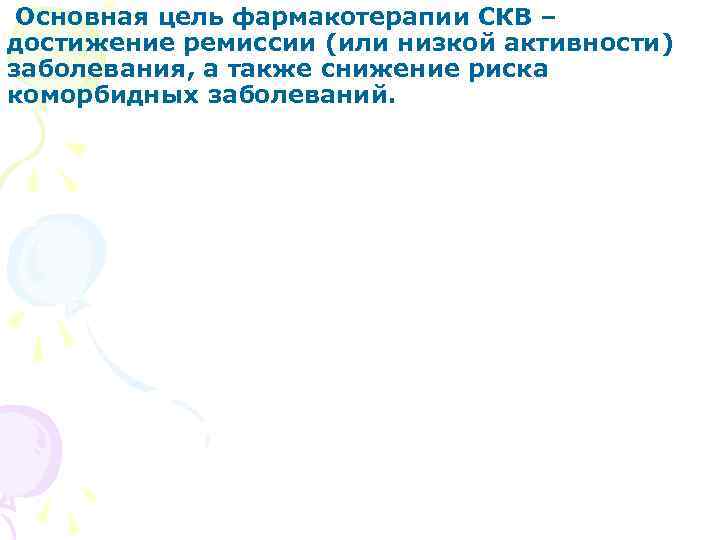 Основная цель фармакотерапии СКВ – достижение ремиссии (или низкой активности) заболевания, а также снижение риска коморбидных заболеваний.